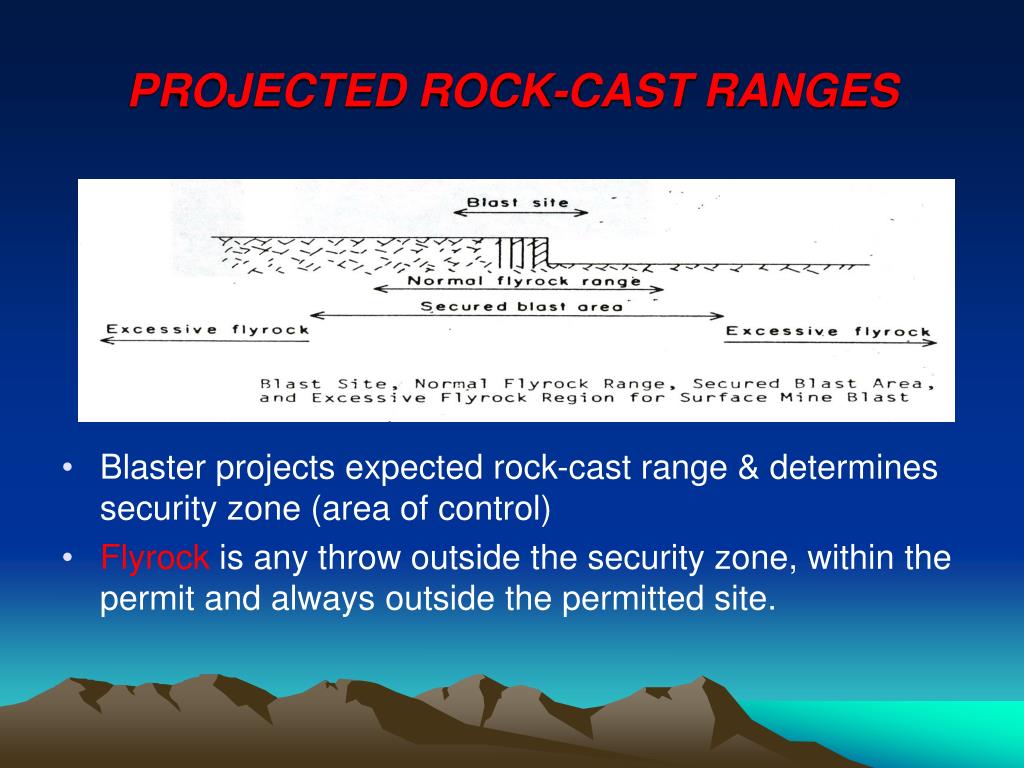 PROJECTED ROCK-CAST RANGES

Blast site

Normal flyrock range

Secured blast area

Excessive flyrock

Excessive flyrock

Blast Site, Normal Flyrock Range, Secured Blast Area, and Excessive Flyrock Region for Surface Mine Blast

• Blaster projects expected rock-cast range & determines security zone (area of control)

• Flyrock is any throw outside the security zone, within the permit and always outside the permitted site.